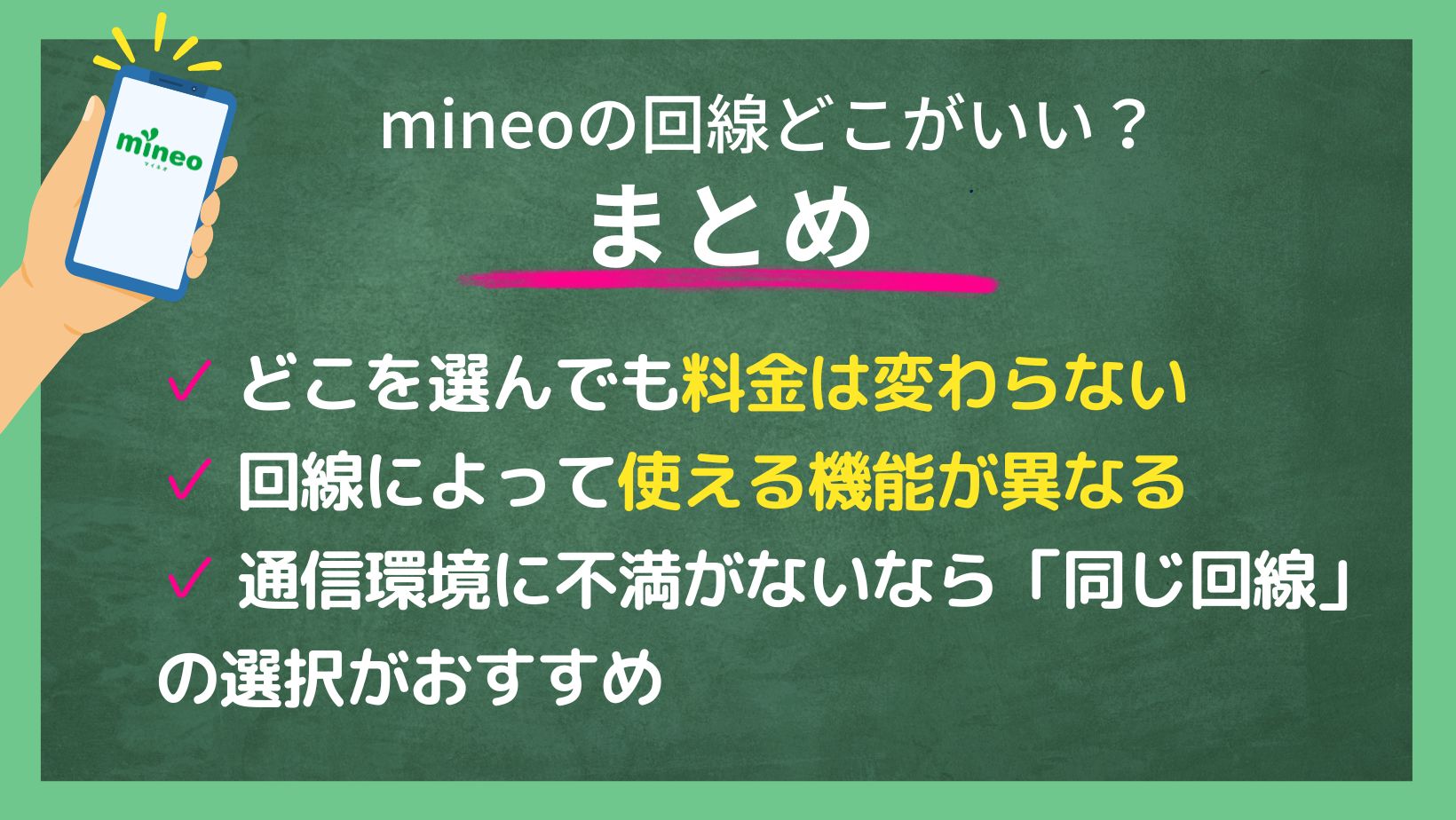 mineo
マイネオ

mineoの回線どこがいい？
まとめ

✓ どこを選んでも料金は変わらない
✓ 回線によって使える機能が異なる
✓ 通信環境に不満がないなら「同じ回線」の選択がおすすめ